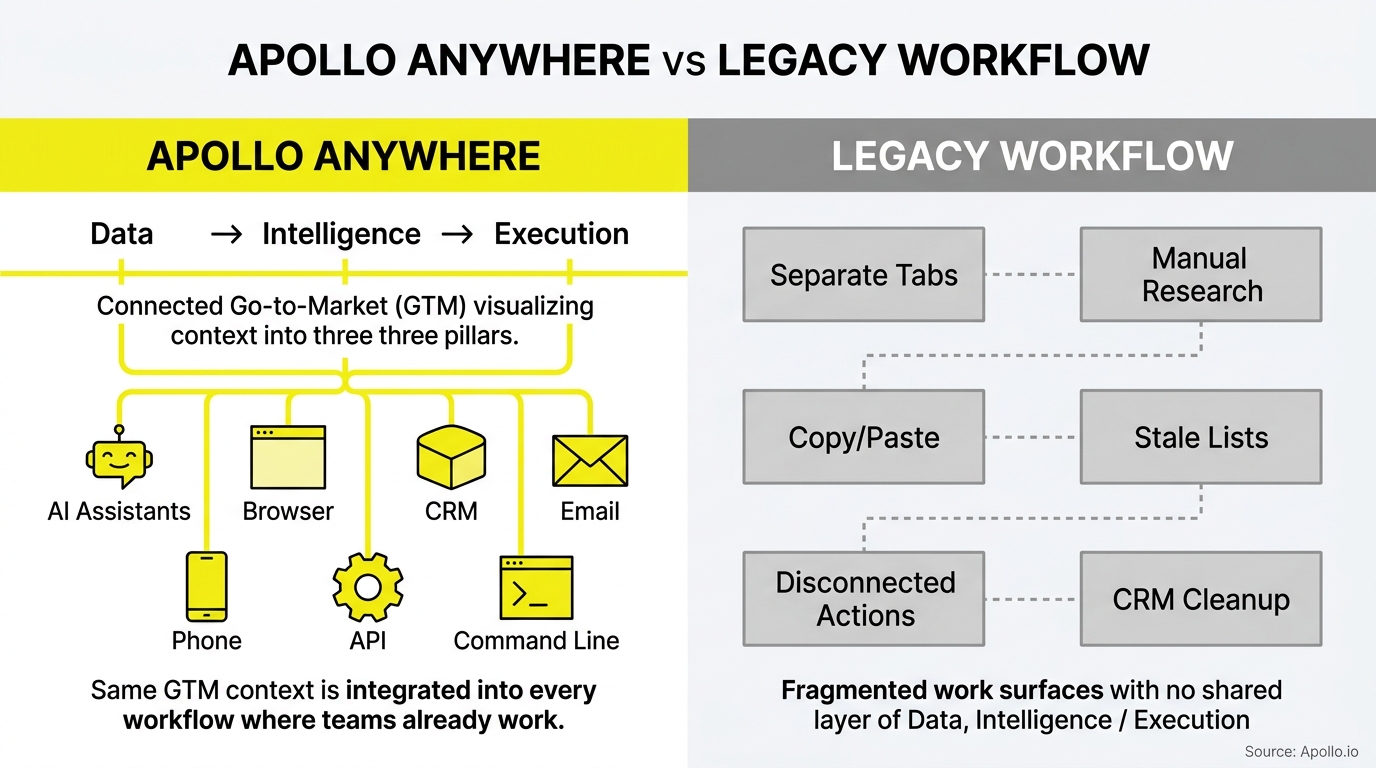 APOLLO ANYWHERE vs LEGACY WORKFLOW

APOLLO ANYWHERE

Data → Intelligence → Execution

Connected Go-to-Market (GTM) visualizing context into three three pillars.

AI Assistants
Browser
CRM
Email
Phone
API
Command Line

Same GTM context is integrated into every workflow where teams already work.

LEGACY WORKFLOW

Separate Tabs
Manual Research
Copy/Paste
Stale Lists
Disconnected Actions
CRM Cleanup

Fragmented work surfaces with no shared layer of Data, Intelligence / Execution

Source: Apollo.io